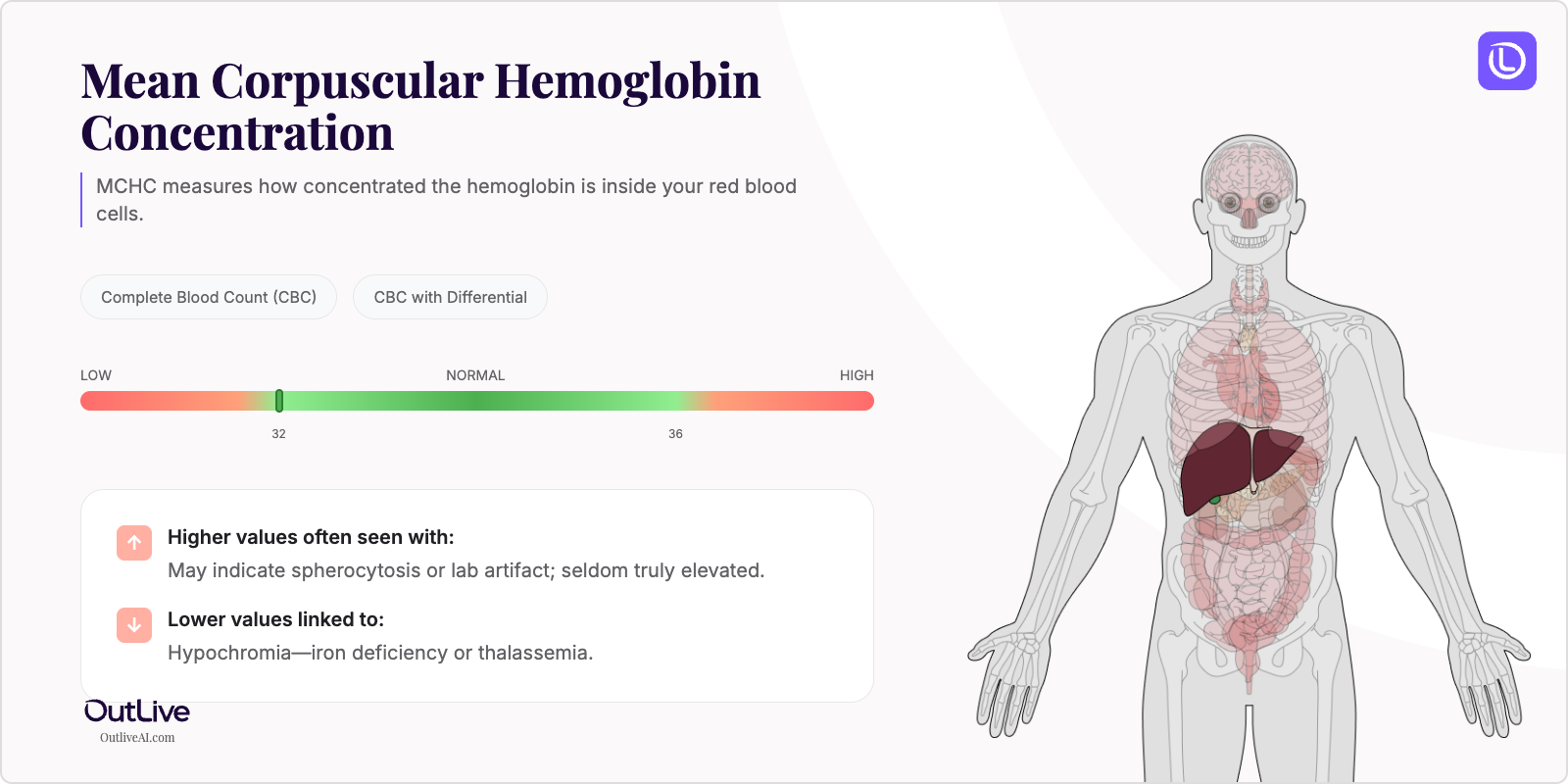 Mean Corpuscular Hemoglobin Concentration

MCHC measures how concentrated the hemoglobin is inside your red blood cells.

Complete Blood Count (CBC)

CBC with Differential

LOW

NORMAL

HIGH

32

36

Higher values often seen with:

May indicate spherocytosis or lab artifact; seldom truly elevated.

Lower values linked to:

Hypochromia—iron deficiency or thalassemia.

OutLive

OutliveAI.com